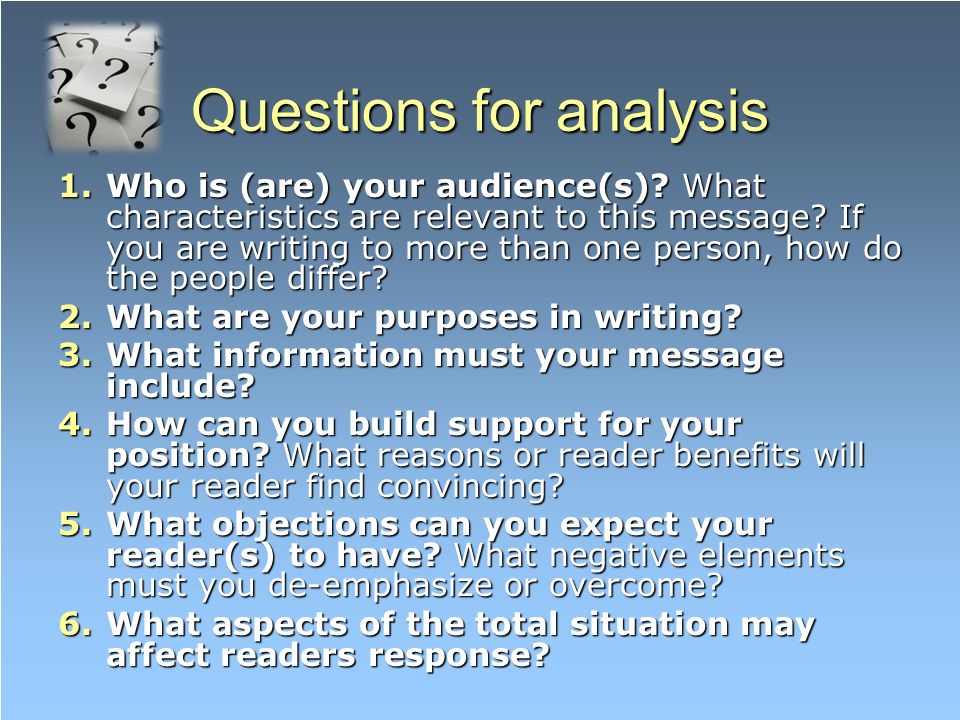 Questions for analysis

1. Who is (are) your audience(s)? What characteristics are relevant to this message? If you are writing to more than one person, how do the people differ?
2. What are your purposes in writing?
3. What information must your message include?
4. How can you build support for your position? What reasons or reader benefits will your reader find convincing?
5. What objections can you expect your reader(s) to have? What negative elements must you de-emphasize or overcome?
6. What aspects of the total situation may affect readers response?